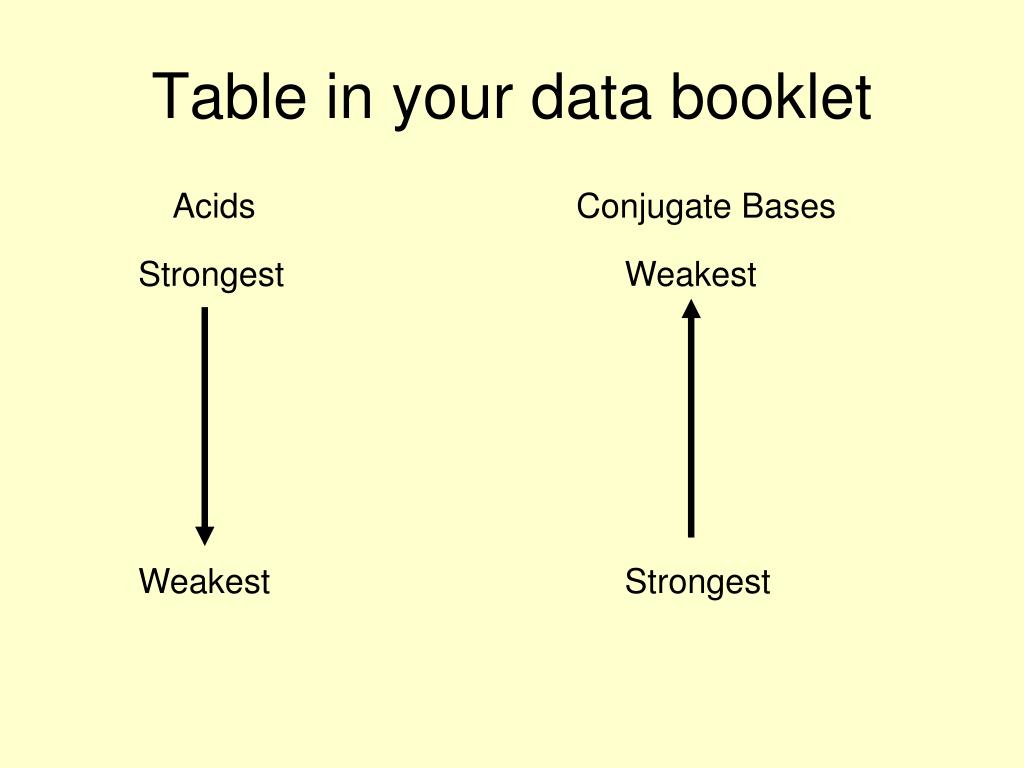 Table in your data booklet

Acids

Strongest

Weakest

Conjugate Bases

Weakest

Strongest